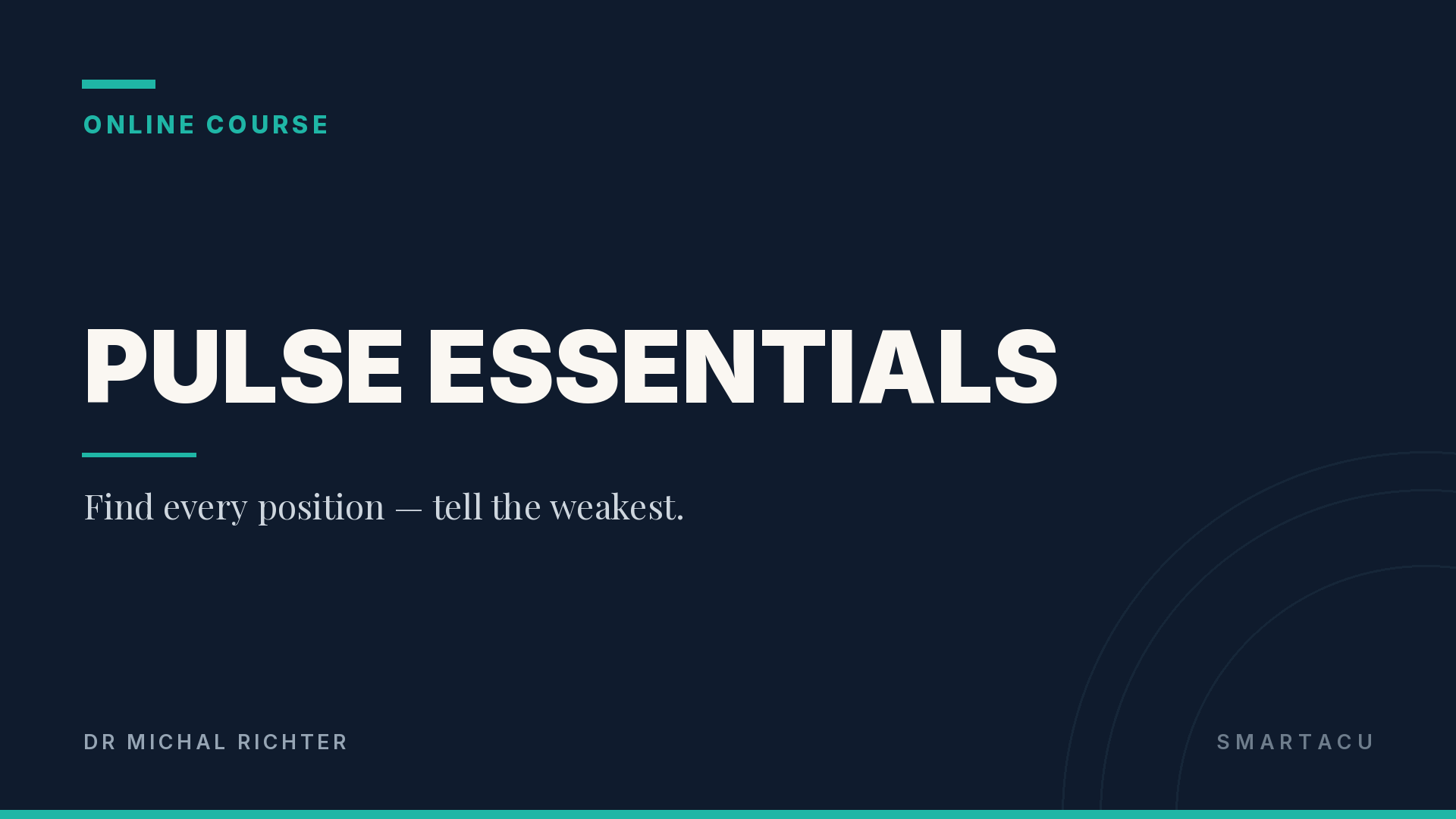 ONLINE COURSE

PULSE ESSENTIALS

Find every position — tell the weakest.

DR MICHAL RICHTER

SMARTACU